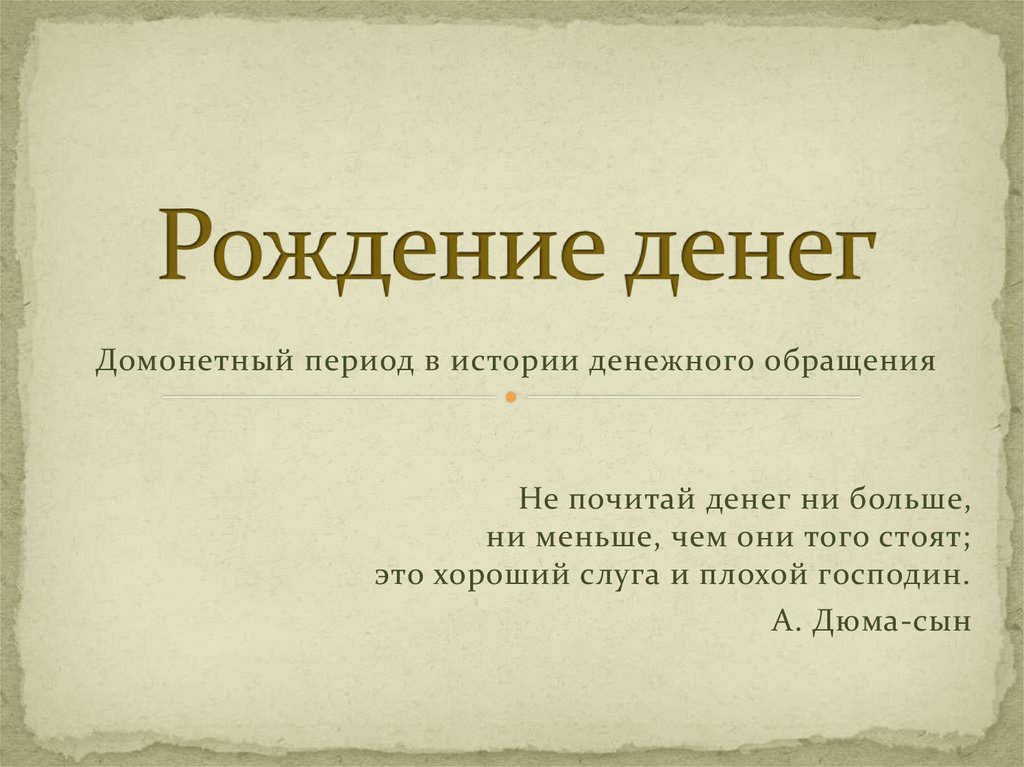 Рождение денег

Домонетный период в истории денежного обращения

Не почитай денег ни больше,
ни меньше, чем они того стоят;
это хороший слуга и плохой господин.

А. Дюма-сын